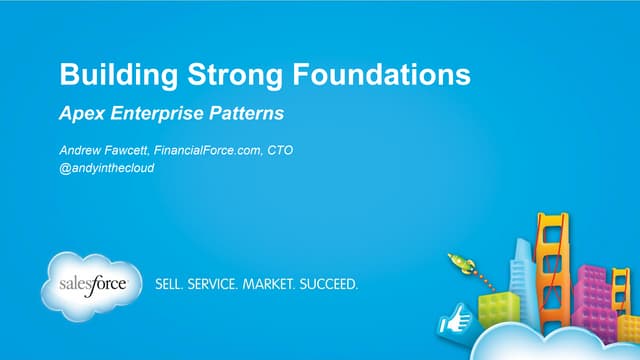 Building Strong Foundations

Apex Enterprise Patterns

Andrew Fawcett, FinancialForce.com, CTO
@andyinthecloud

salesforce

SELL. SERVICE. MARKET. SUCCEED.